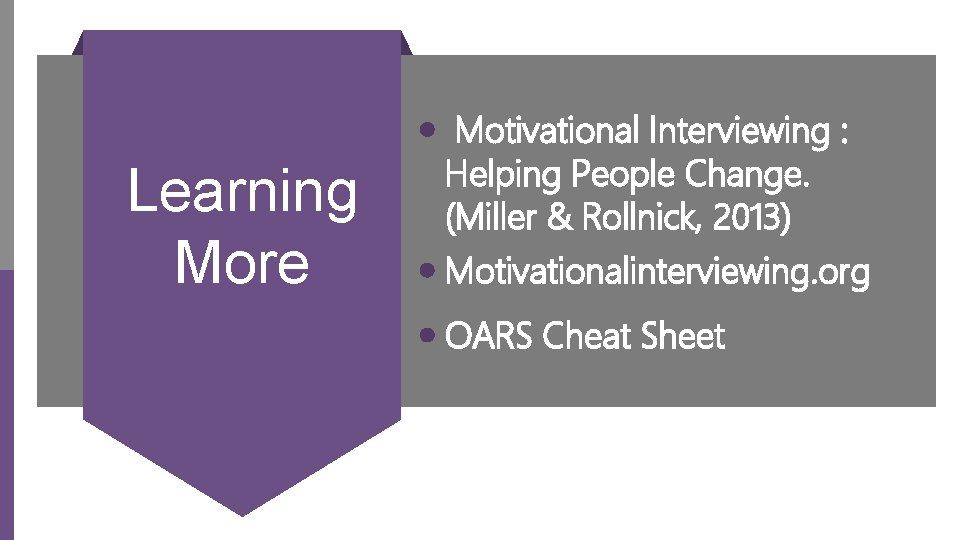 Learning More

• Motivational Interviewing : Helping People Change. (Miller & Rollnick, 2013)
• Motivationalinterviewing.org
• OARS Cheat Sheet